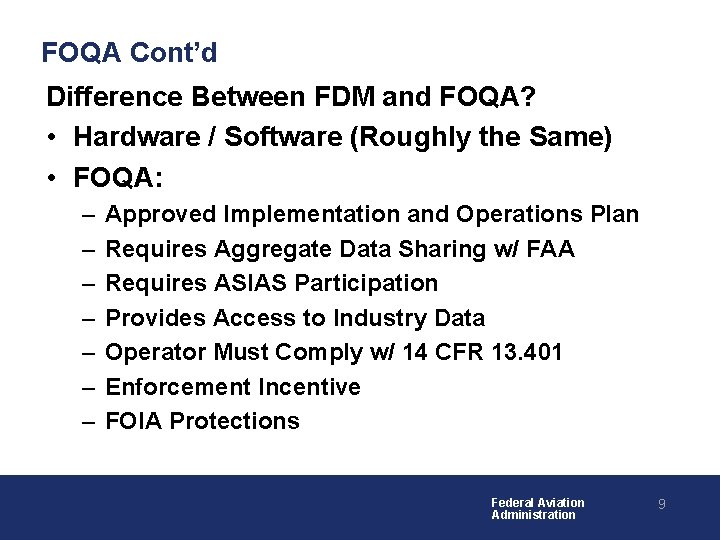 FOQA Cont'd

Difference Between FDM and FOQA?

• Hardware / Software (Roughly the Same)

• FOQA:

– Approved Implementation and Operations Plan
– Requires Aggregate Data Sharing w/ FAA
– Requires ASIAS Participation
– Provides Access to Industry Data
– Operator Must Comply w/ 14 CFR 13.401
– Enforcement Incentive
– FOIA Protections

Federal Aviation Administration

9